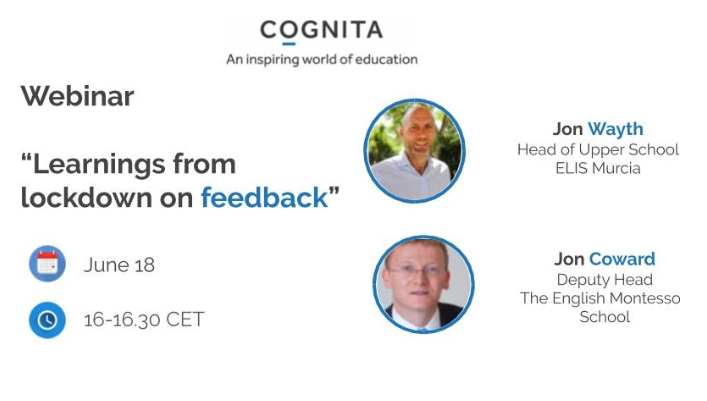 COGNITA
An inspiring world of education

Webinar

“Learnings from lockdown on feedback”

June 18

16-16.30 CET

Jon Wayth
Head of Upper School
ELIS Murcia

Jon Coward
Deputy Head
The English Montesso
School